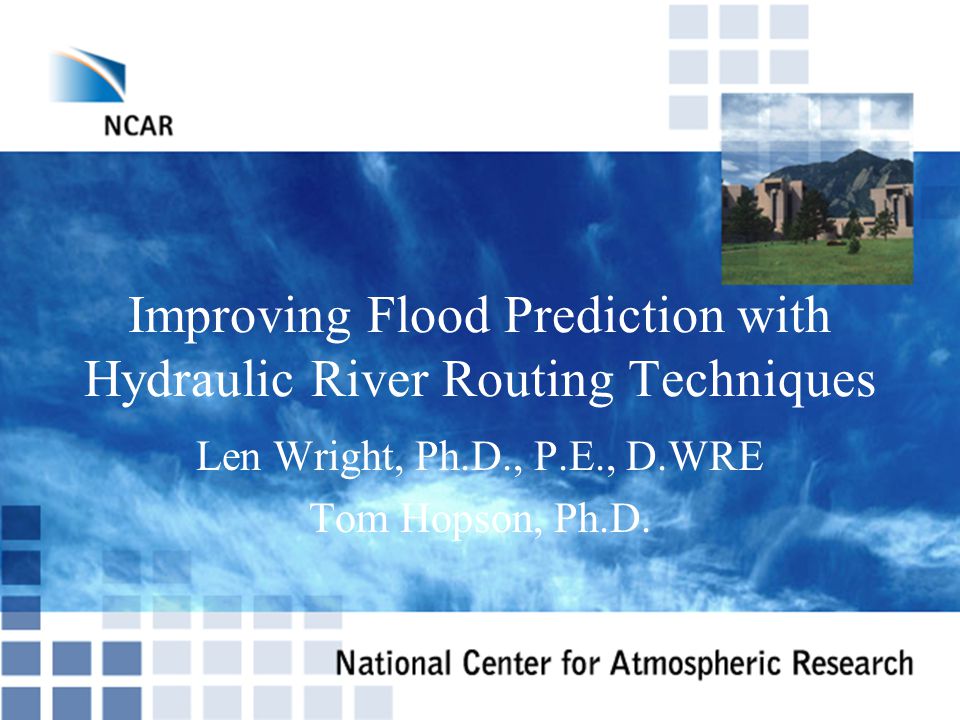 NCAR

Improving Flood Prediction with Hydraulic River Routing Techniques

Len Wright, Ph.D., P.E., D.WRE

Tom Hopson, Ph.D.

National Center for Atmospheric Research